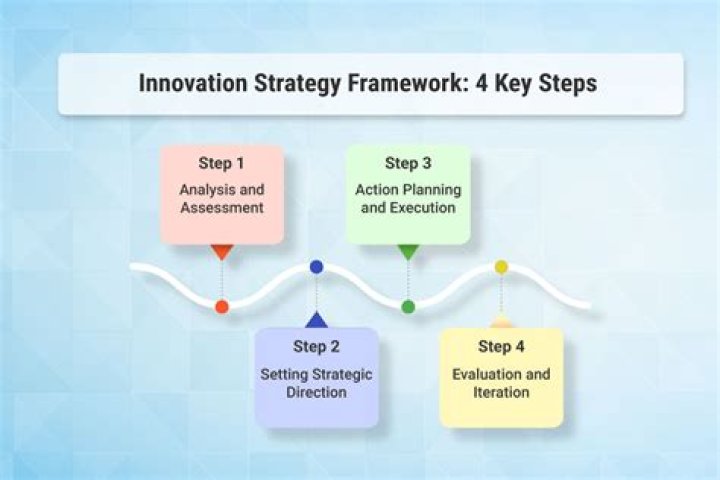 Innovation Strategy Framework: 4 Key Steps

Step 1
Analysis and Assessment

Step 2
Setting Strategic Direction

Step 3
Action Planning and Execution

Step 4
Evaluation and Iteration